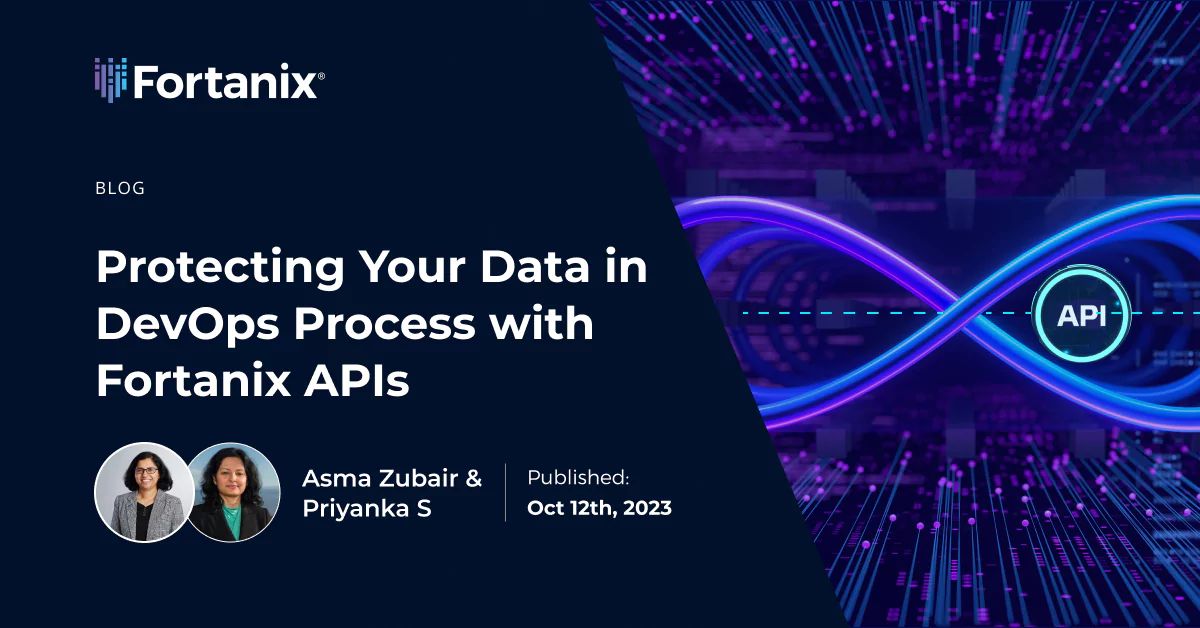 Fortanix®

BLOG

Protecting Your Data in DevOps Process with Fortanix APIs

Asma Zubair & Priyanka S

Published:
Oct 12th, 2023

API